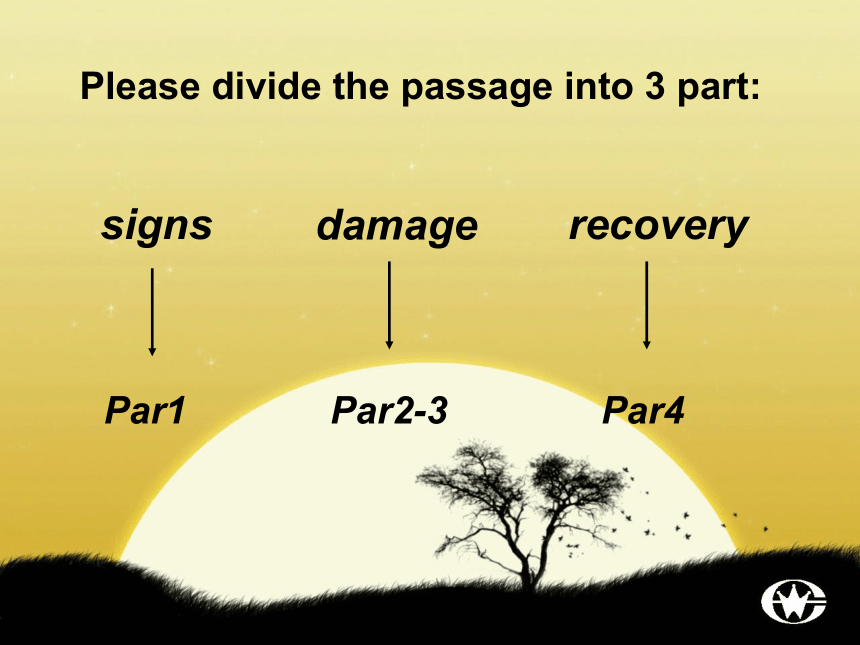 Please divide the passage into 3 part:

signs

damage

recovery

Par1

Par2-3

Par4